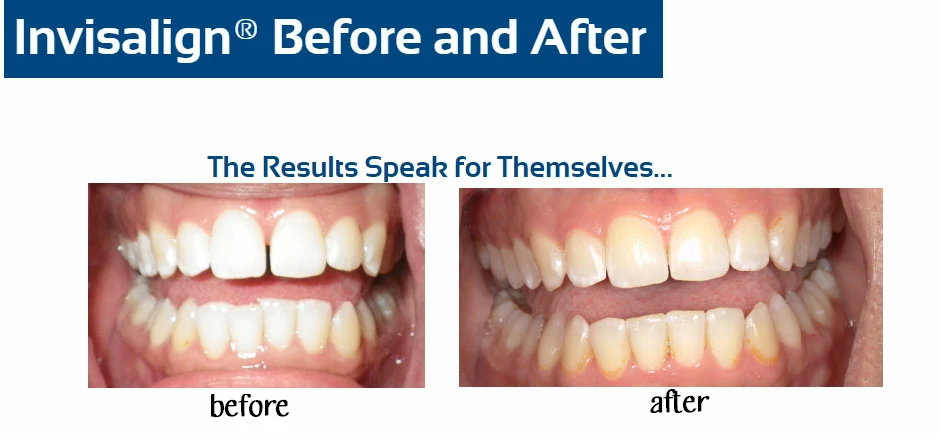 Invisalign® Before and After

The Results Speak for Themselves...

before

after